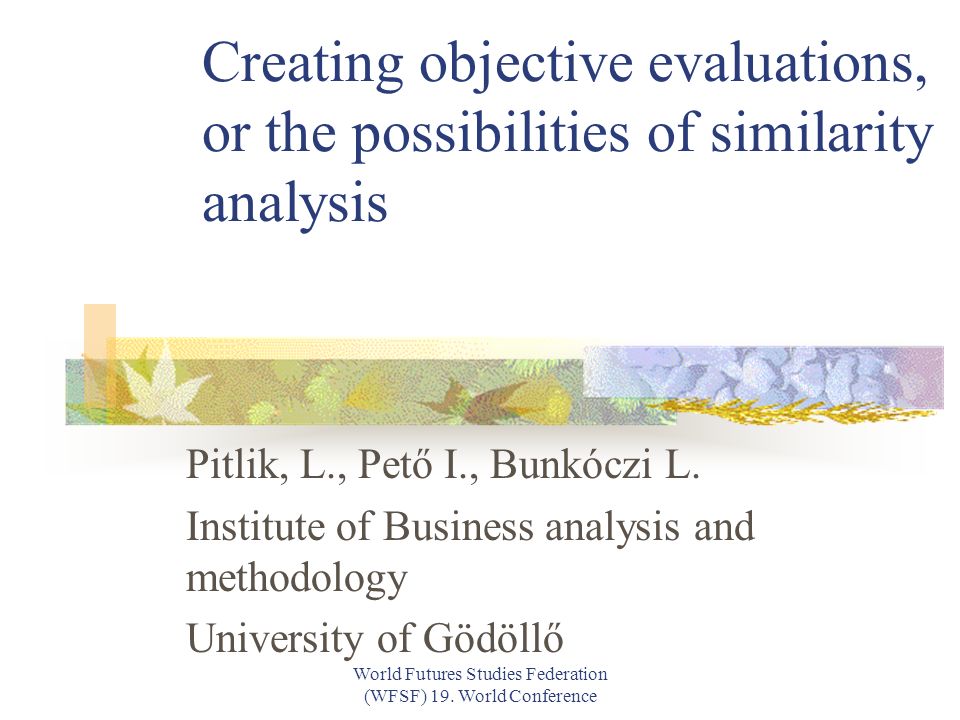 Creating objective evaluations, or the possibilities of similarity analysis

Pitlik, L., Pető I., Bunkóczi L.

Institute of Business analysis and methodology

University of Gödöllő

World Futures Studies Federation (WFSF) 19. World Conference